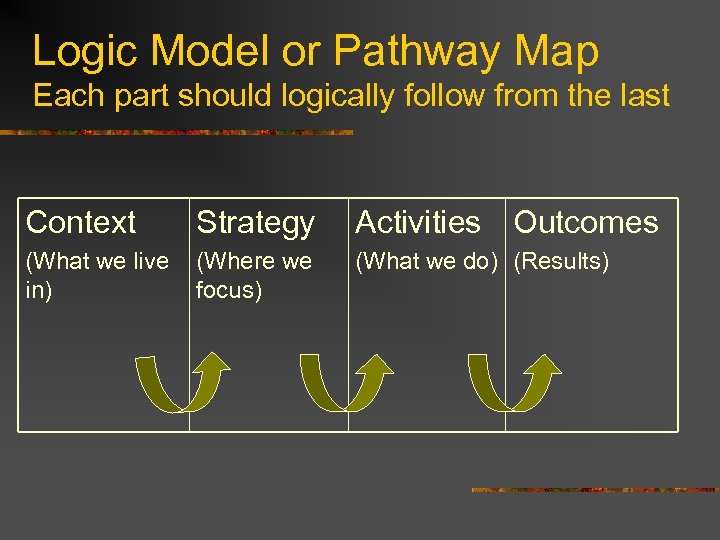 Logic Model or Pathway Map
Each part should logically follow from the last

| Context | Strategy | Activities | Outcomes |
|---|---|---|---|
| (What we live in) | (Where we focus) | (What we do) | (Results) |